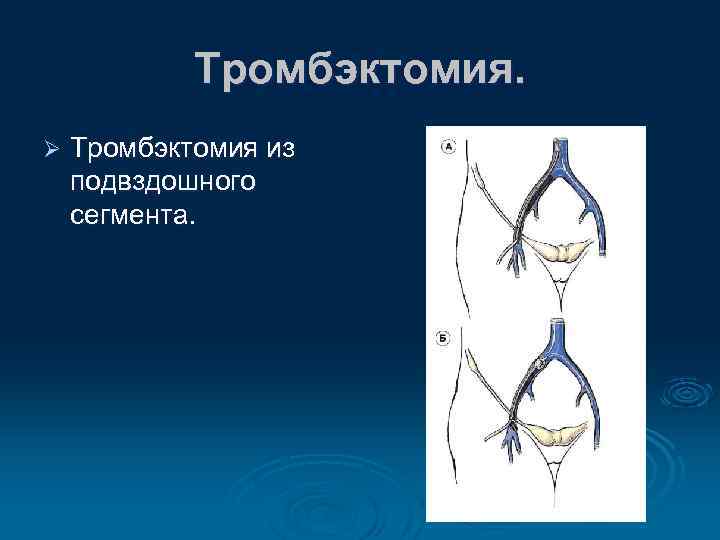 Тромбэктомия.

➢ Тромбэктомия из подвздошного сегмента.

А

Б